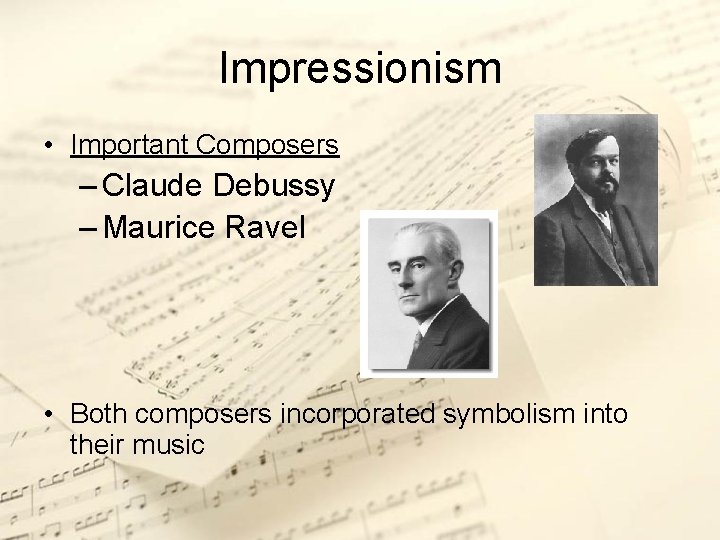 Impressionism

• Important Composers
– Claude Debussy
– Maurice Ravel

• Both composers incorporated symbolism into their music